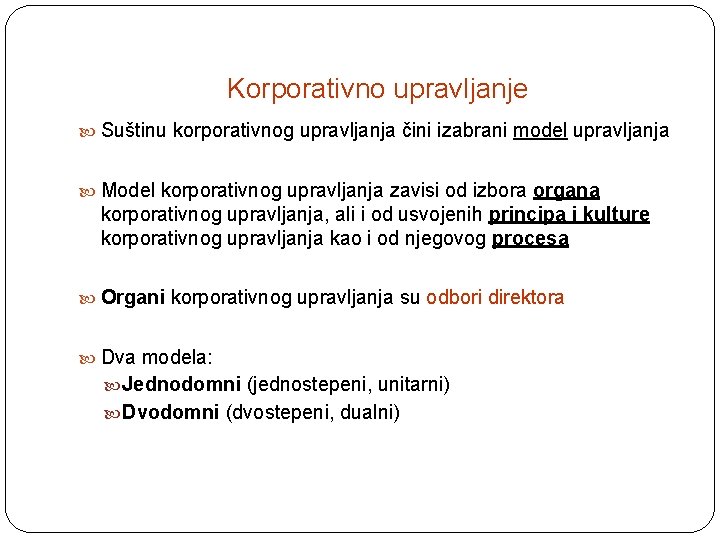 Korporativno upravljanje

Suštinu korporativnog upravljanja čini izabrani model upravljanja

Model korporativnog upravljanja zavisi od izbora organa korporativnog upravljanja, ali i od usvojenih principa i kulture korporativnog upravljanja kao i od njegovog procesa

Organi korporativnog upravljanja su odbori direktora

Dva modela:
Jednodomni (jednostepeni, unitarni)
Dvodomni (dvostepeni, dualni)